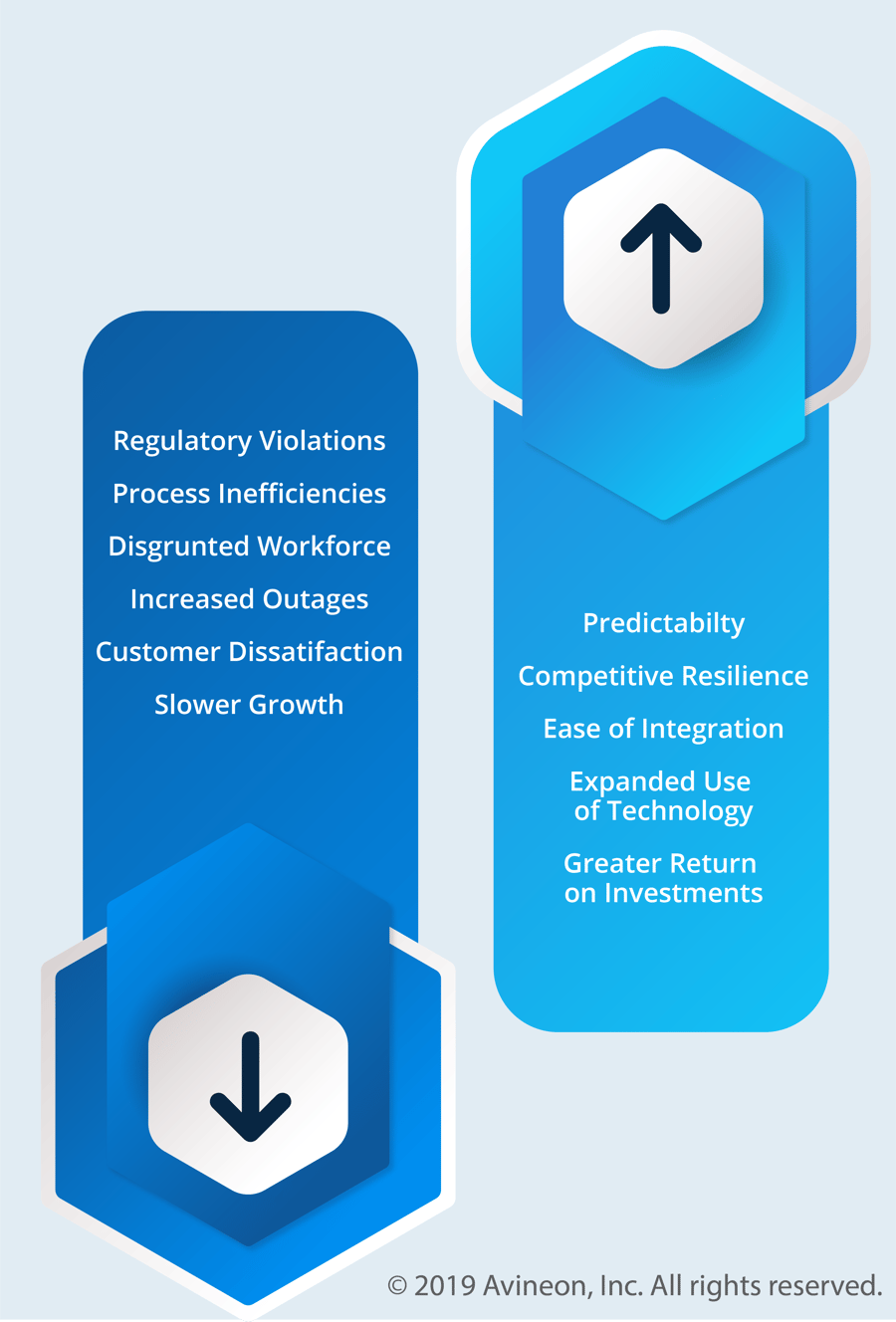 Regulatory Violations
Process Inefficiencies
Disgrunted Workforce
Increased Outages
Customer Dissatifaction
Slower Growth

Predictabilty
Competitive Resilience
Ease of Integration
Expanded Use of Technology
Greater Return on Investments

© 2019 Avineon, Inc. All rights reserved.